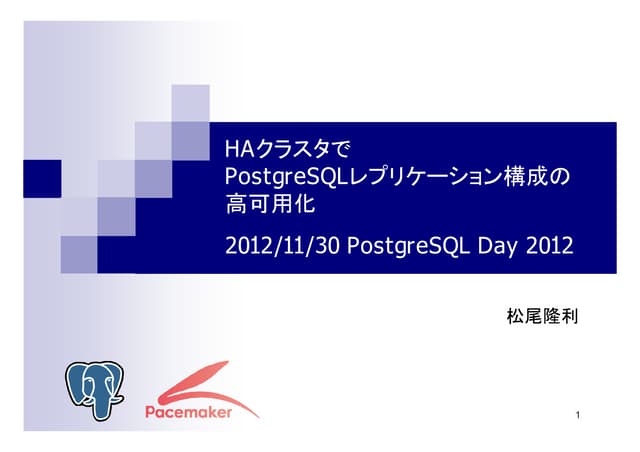 HAクラスタで
PostgreSQLレプリケーション構成の
高可用化

2012/11/30 PostgreSQL Day 2012

松尾隆利

Pacemaker

1